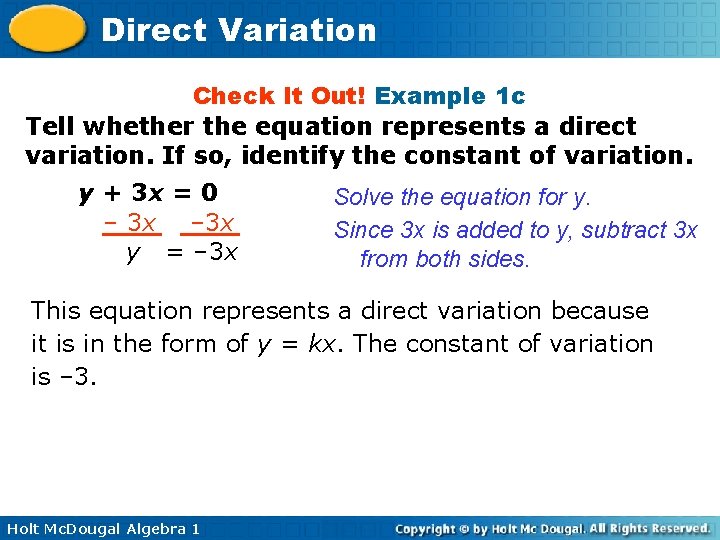 Direct Variation

Check It Out! Example 1c

Tell whether the equation represents a direct variation. If so, identify the constant of variation.

$y + 3x = 0$
$-3x \quad -3x$
$y = -3x$

Solve the equation for y.

Since 3x is added to y, subtract 3x from both sides.

This equation represents a direct variation because it is in the form of $y = kx$. The constant of variation is $-3$.

Holt McDougal Algebra 1

Copyright © by Holt Mc Dougal. All Rights Reserved.